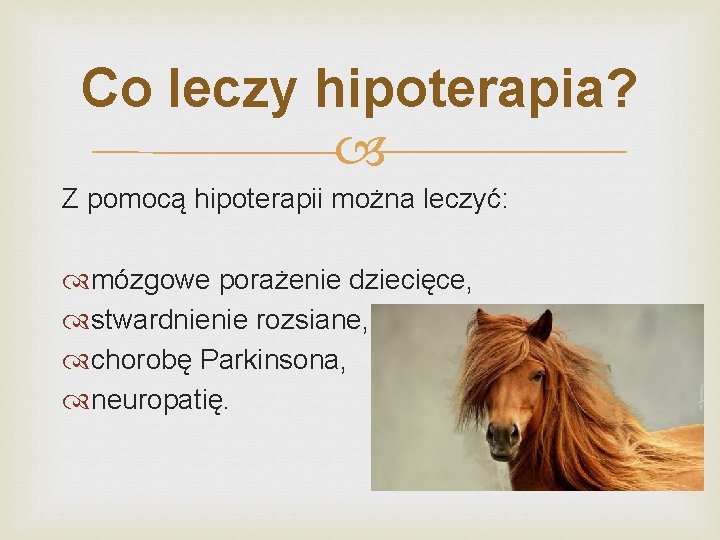 Co leczy hipoterapia?

Z pomocą hipoterapii można leczyć:

mózgowe porażenie dziecięce,
stwardnienie rozsiane,
chorobę Parkinsona,
neuropatię.